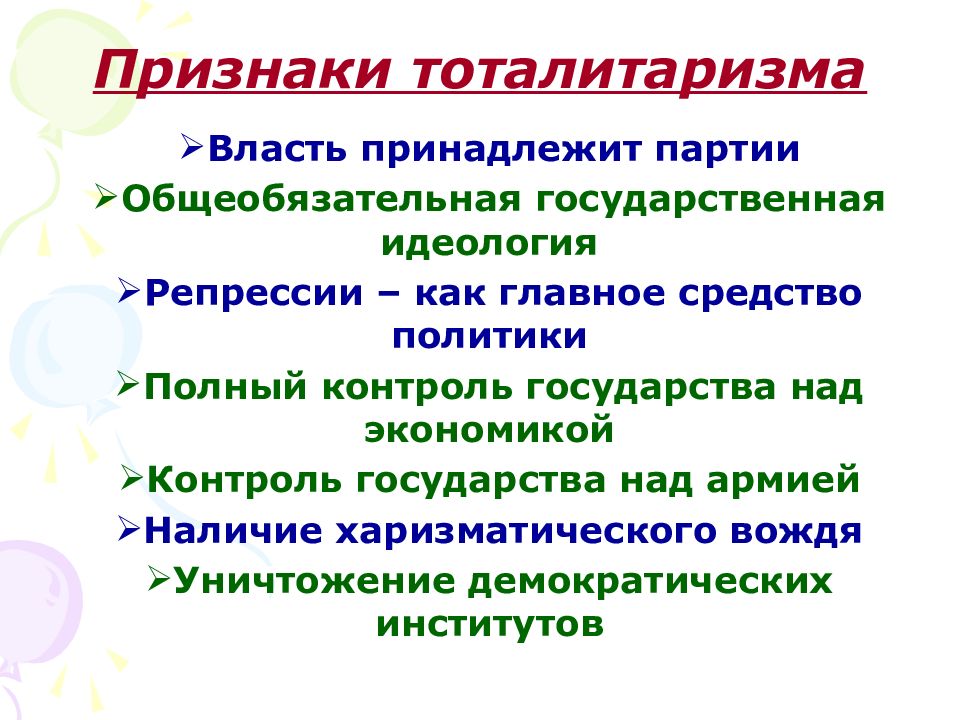 Признаки тоталитаризма

➢Власть принадлежит партии
➢Общеобязательная государственная идеология
➢Репрессии – как главное средство политики
➢Полный контроль государства над экономикой
➢Контроль государства над армией
➢Наличие харизматического вождя
➢Уничтожение демократических институтов